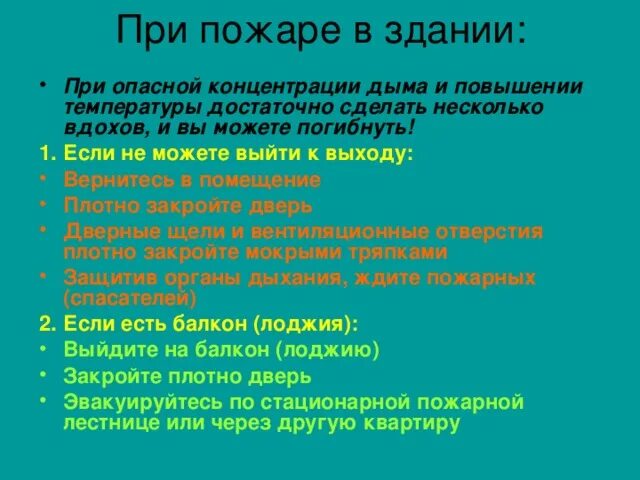 При пожаре в здании:

• При опасной концентрации дыма и повышении температуры достаточно сделать несколько вдохов, и вы можете погибнуть!

1. Если не можете выйти к выходу:
• Вернитесь в помещение
• Плотно закройте дверь
• Дверные щели и вентиляционные отверстия плотно закройте мокрыми тряпками
• Защитив органы дыхания, ждите пожарных (спасателей)

2. Если есть балкон (лоджия):
• Выйдите на балкон (лоджию)
• Закройте плотно дверь
• Эвакуируйтесь по стационарной пожарной лестнице или через другую квартиру